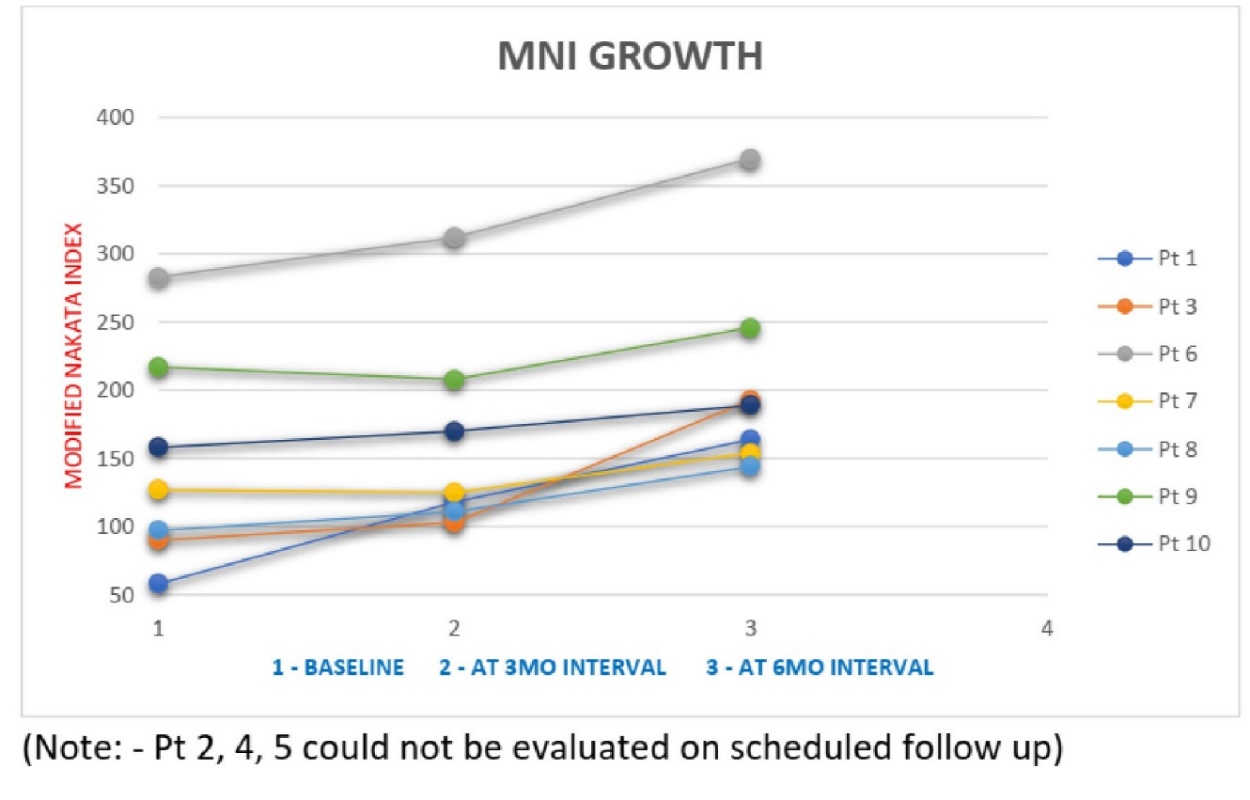 MNI GROWTH

MODIFIED NAKATA INDEX

400
350
300
250
200
150
100
50

1
2
3
4

1 - BASELINE 2 - AT 3MO INTERVAL 3 - AT 6MO INTERVAL

Pt 1
Pt 3
Pt 6
Pt 7
Pt 8
Pt 9
Pt 10

(Note: - Pt 2, 4, 5 could not be evaluated on scheduled follow up)